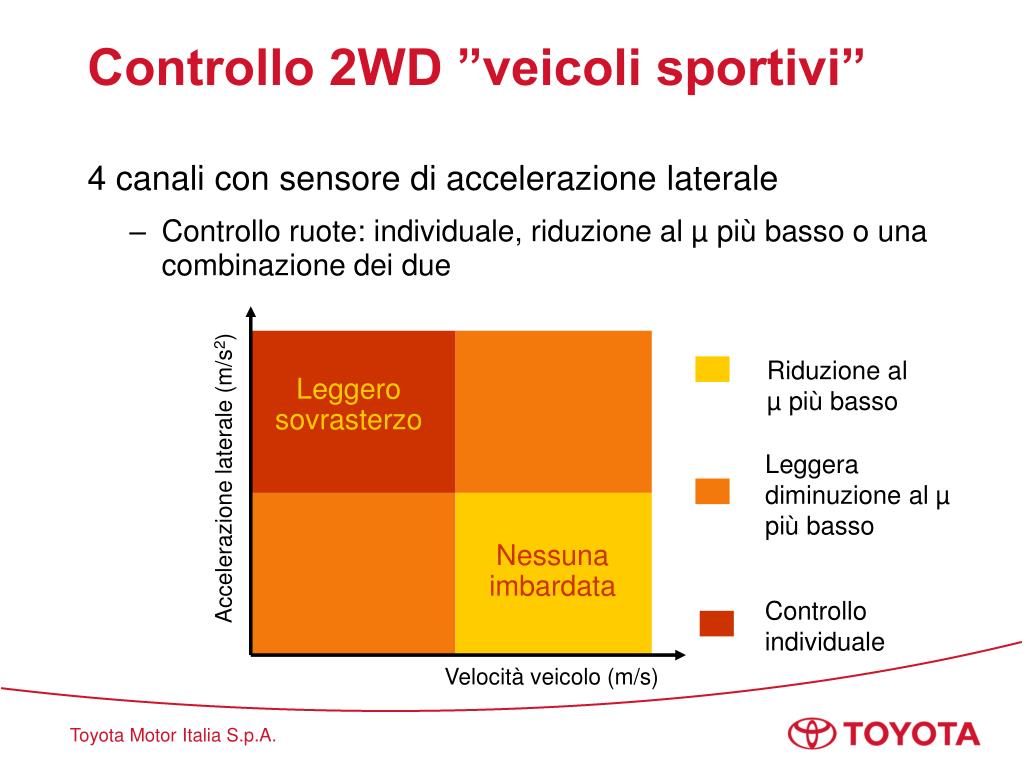 Controllo 2WD ”veicoli sportivi”

4 canali con sensore di accelerazione laterale

– Controllo ruote: individuale, riduzione al µ più basso o una combinazione dei due

Accelerazione laterale (m/s$^2$)

Leggero sovrasterzo

Nessuna imbardata

Velocità veicolo (m/s)

Riduzione al µ più basso

Leggera diminuzione al µ più basso

Controllo individuale

Toyota Motor Italia S.p.A.

TOYOTA